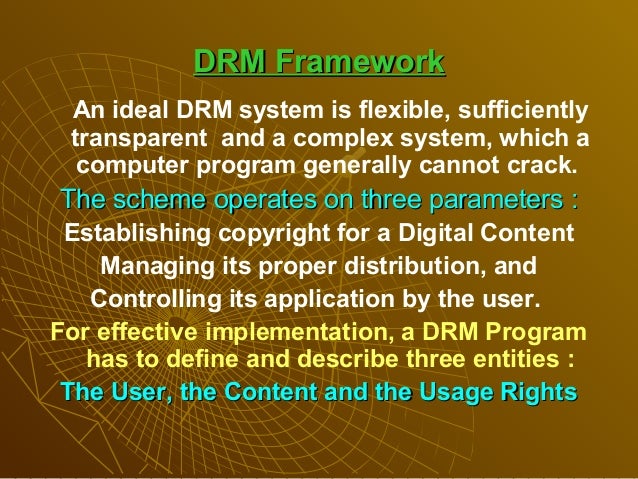 DRM Framework

An ideal DRM system is flexible, sufficiently transparent and a complex system, which a computer program generally cannot crack.

The scheme operates on three parameters :

Establishing copyright for a Digital Content

Managing its proper distribution, and

Controlling its application by the user.

For effective implementation, a DRM Program has to define and describe three entities :

The User, the Content and the Usage Rights